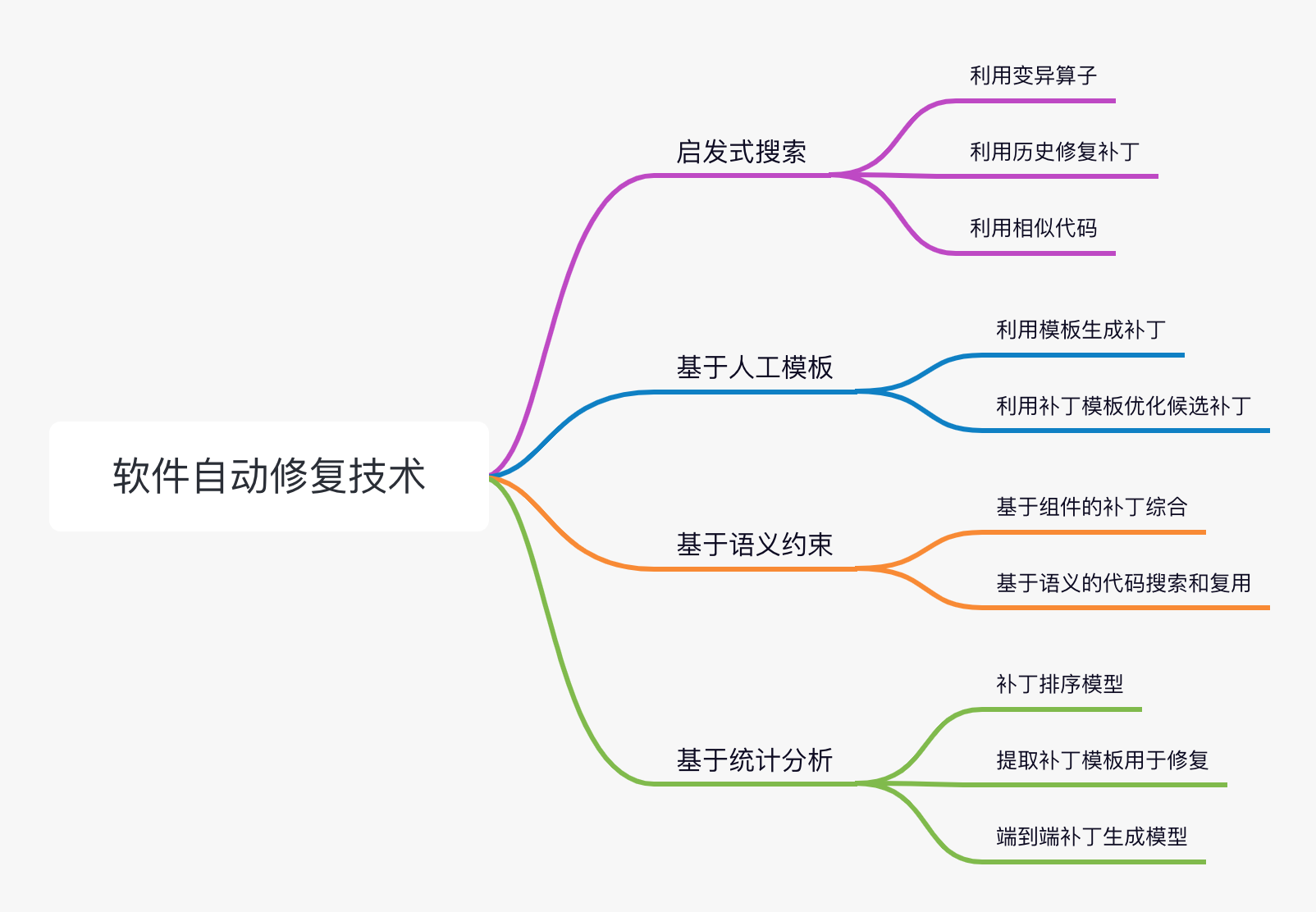 软件自动修复技术

启发式搜索

利用变异算子

利用历史修复补丁

利用相似代码

基于人工模板

利用模板生成补丁

利用补丁模板优化候选补丁

基于语义约束

基于组件的补丁综合

基于语义的代码搜索和复用

基于统计分析

补丁排序模型

提取补丁模板用于修复

端到端补丁生成模型